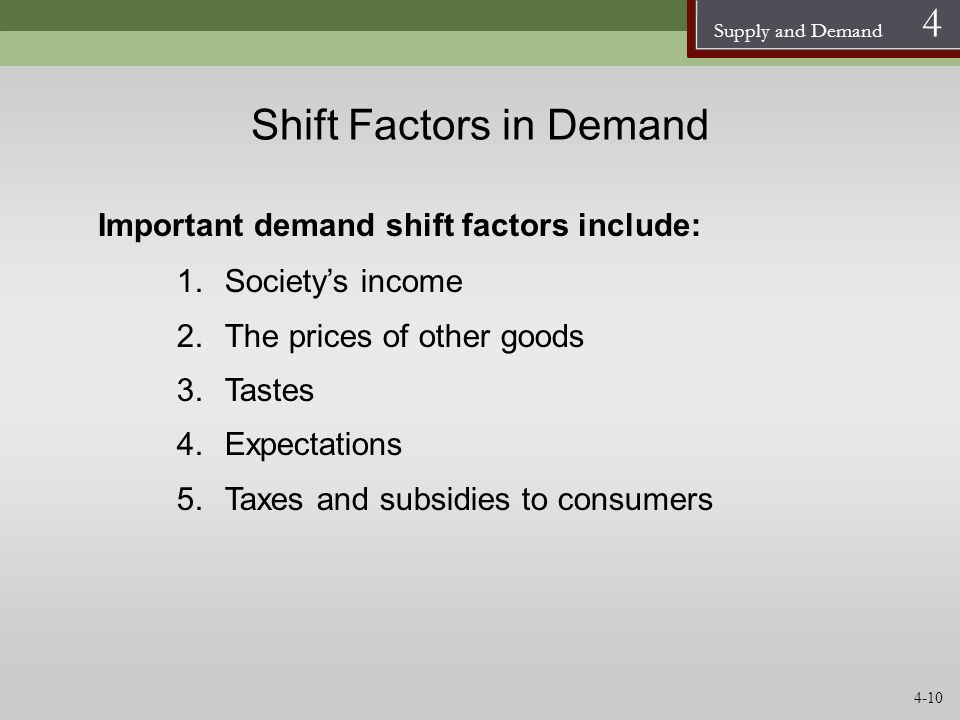 Supply and Demand 4

Shift Factors in Demand

Important demand shift factors include:

1. Society’s income
2. The prices of other goods
3. Tastes
4. Expectations
5. Taxes and subsidies to consumers

4-10